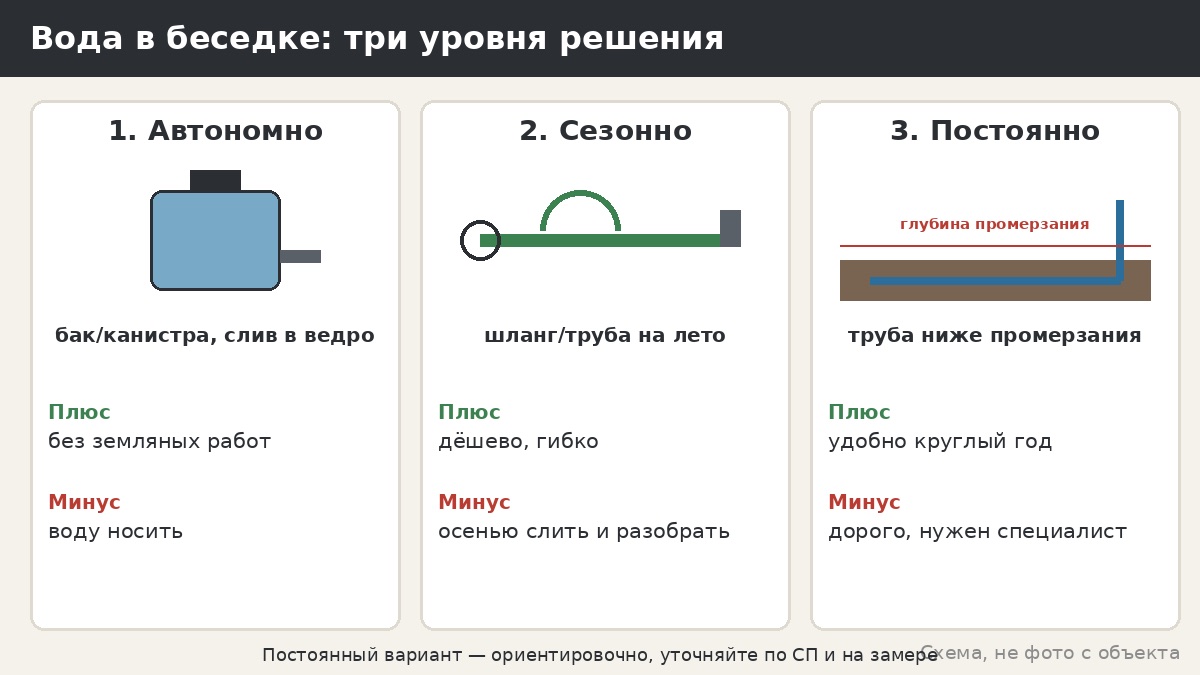 Вода в беседке: три уровня решения

1. Автономно

бак/канистра, слив в ведро

Плюс
без земляных работ

Минус
воду носить

2. Сезонно

шланг/труба на лето

Плюс
дёшево, гибко

Минус
осенью слить и разобрать

3. Постоянно

глубина промерзания

труба ниже промерзания

Плюс
удобно круглый год

Минус
дорого, нужен специалист

Постоянный вариант — ориентировочно, уточняйте по СП и на замере

Схема, не фото с объекта